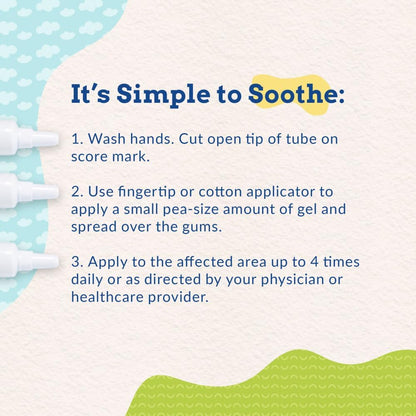 It's Simple to Soothe:

1. Wash hands. Cut open tip of tube on score mark.

2. Use fingertip or cotton applicator to apply a small pea-size amount of gel and spread over the gums.

3. Apply to the affected area up to 4 times daily or as directed by your physician or healthcare provider.